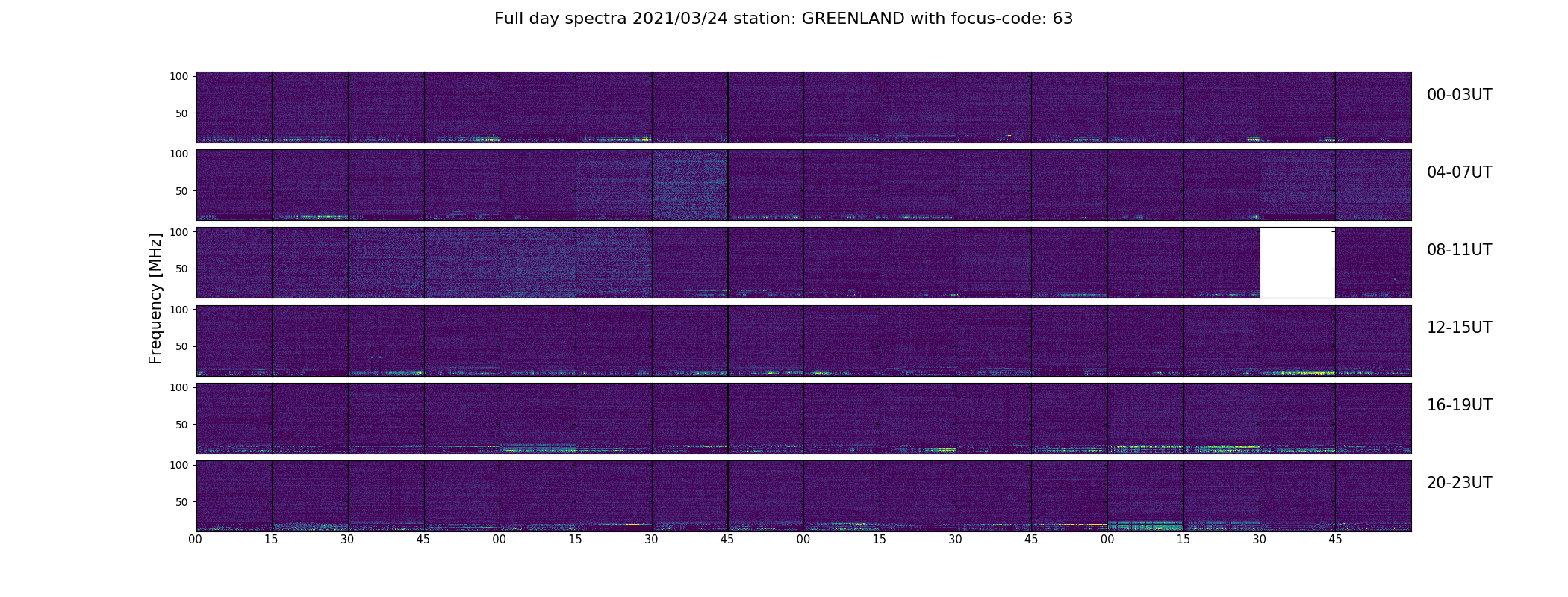 Full day spectra 2021/03/24 station: GREENLAND with focus-code: 63

Frequency [MHz]

100
50
00-03UT

100
50
04-07UT

100
50
08-11UT

100
50
12-15UT

100
50
16-19UT

100
50
20-23UT

00 15 30 45 00 15 30 45 00 15 30 45 00 15 30 45